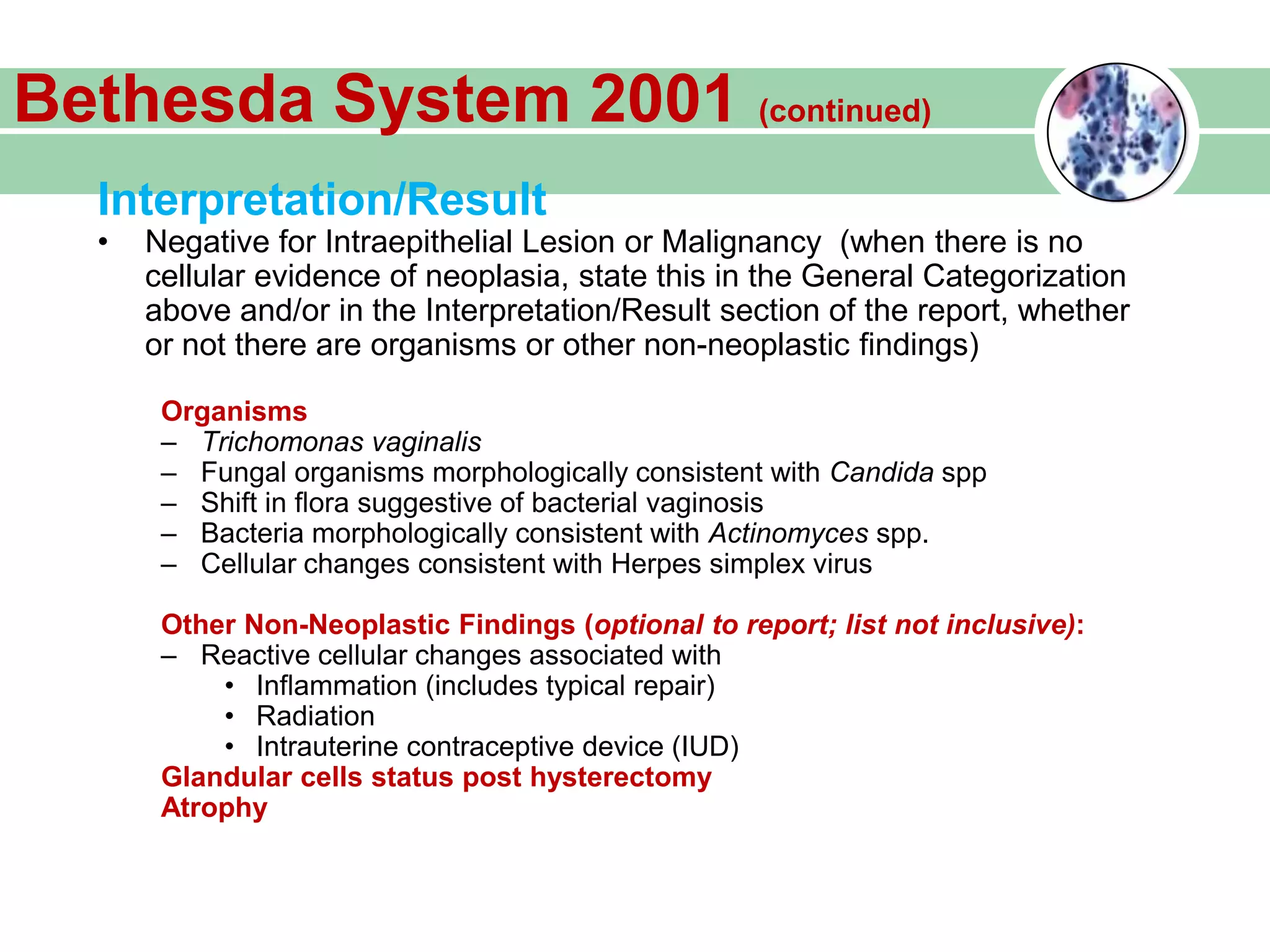 Bethesda System 2001 (continued)

Interpretation/Result

• Negative for Intraepithelial Lesion or Malignancy (when there is no cellular evidence of neoplasia, state this in the General Categorization above and/or in the Interpretation/Result section of the report, whether or not there are organisms or other non-neoplastic findings)

Organisms
– Trichomonas vaginalis
– Fungal organisms morphologically consistent with Candida spp
– Shift in flora suggestive of bacterial vaginosis
– Bacteria morphologically consistent with Actinomyces spp.
– Cellular changes consistent with Herpes simplex virus

Other Non-Neoplastic Findings (optional to report; list not inclusive):
– Reactive cellular changes associated with
• Inflammation (includes typical repair)
• Radiation
• Intrauterine contraceptive device (IUD)
Glandular cells status post hysterectomy
Atrophy